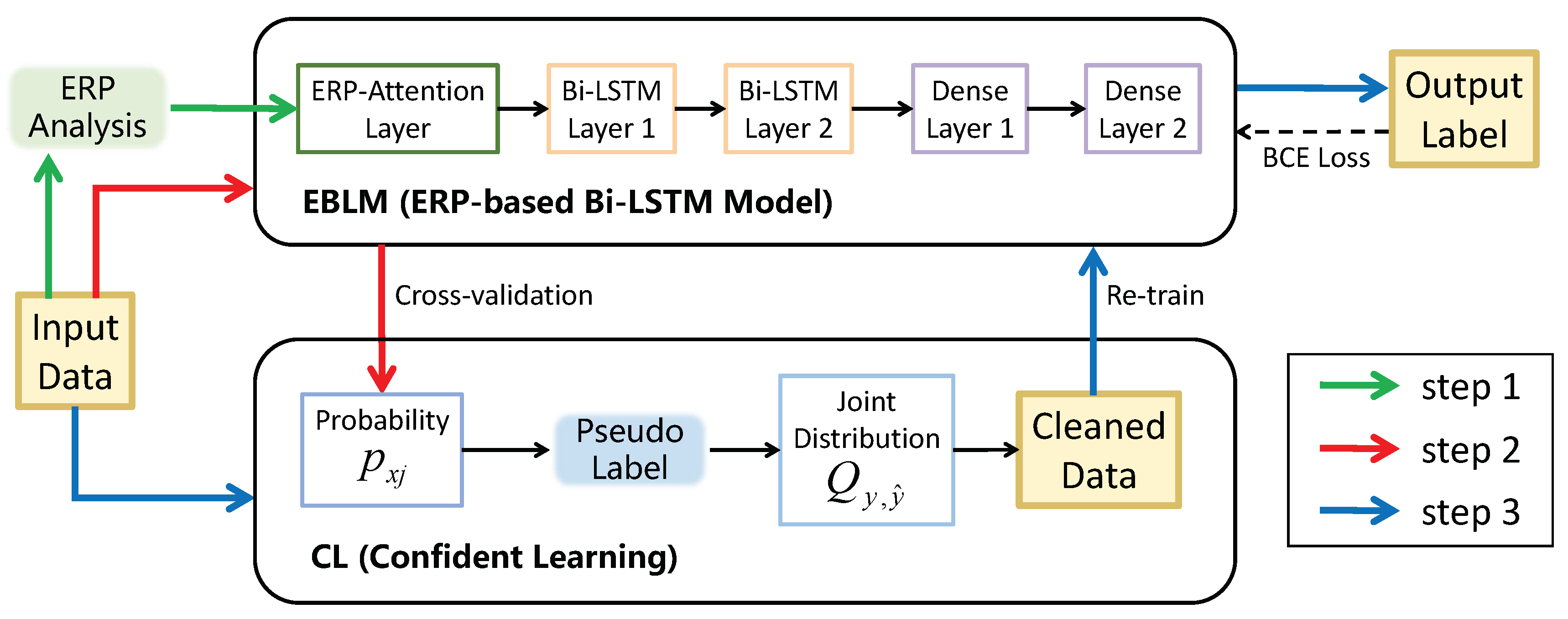 ERP Analysis

ERP-Attention Layer

Bi-LSTM Layer 1

Bi-LSTM Layer 2

Dense Layer 1

Dense Layer 2

Output Label

BCE Loss

EBLM (ERP-based Bi-LSTM Model)

Input Data

Cross-validation

Re-train

Probability $p_{xj}$

Pseudo Label

Joint Distribution $Q_{y,\hat{y}}$

Cleaned Data

CL (Confident Learning)

step 1

step 2

step 3